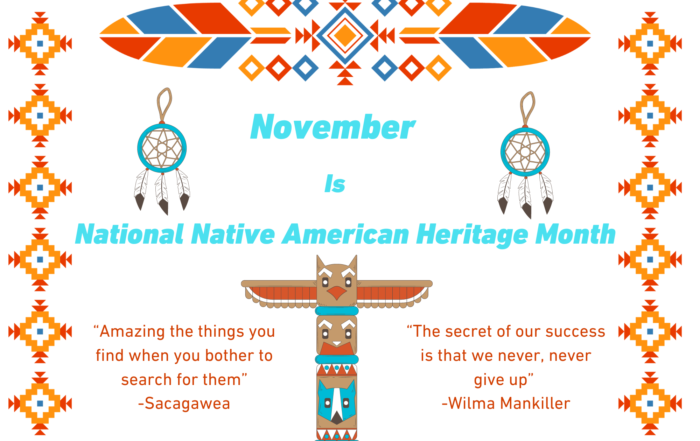 November

Is

National Native American Heritage Month

“Amazing the things you find when you bother to search for them”
-Sacagawea

“The secret of our success is that we never, never give up”
-Wilma Mankiller